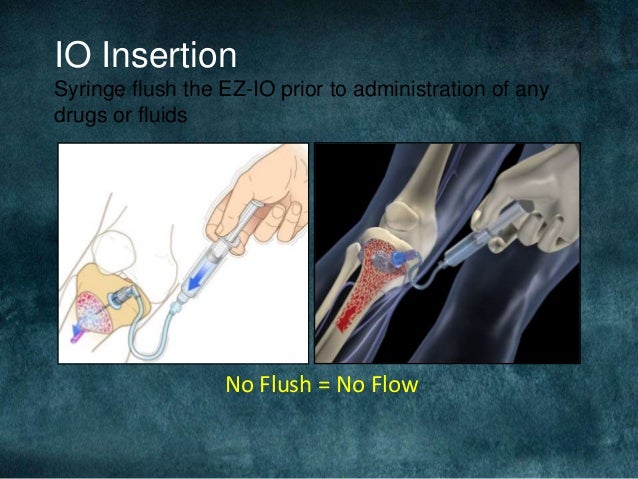 IO Insertion
Syringe flush the EZ-IO prior to administration of any drugs or fluids

No Flush = No Flow